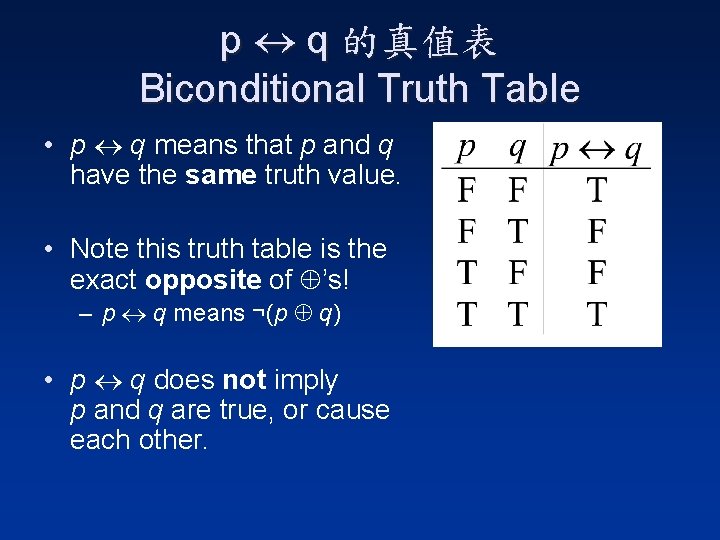 $p \leftrightarrow q$ 的真值表
Biconditional Truth Table

• $p \leftrightarrow q$ means that $p$ and $q$ have the **same** truth value.

• Note this truth table is the exact **opposite** of $\oplus$'s!
– $p \leftrightarrow q$ means $\neg(p \oplus q)$

• $p \leftrightarrow q$ does **not** imply $p$ and $q$ are true, or cause each other.

| $p$ | $q$ | $p \leftrightarrow q$ |
|---|---|---|
| F | F | T |
| F | T | F |
| T | F | F |
| T | T | T |